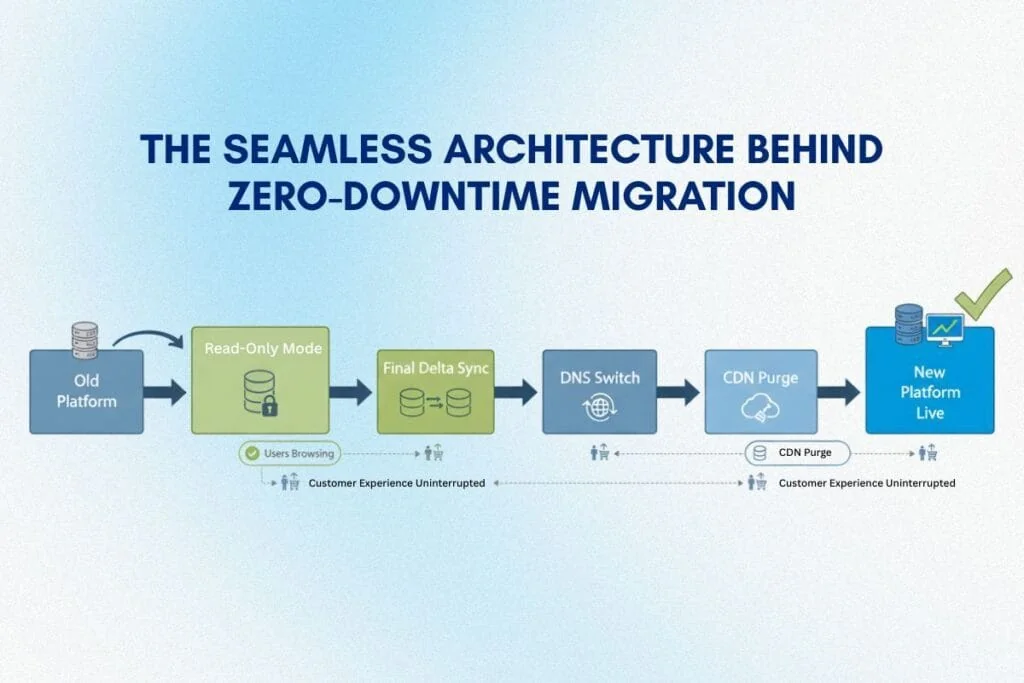 THE SEAMLESS ARCHITECTURE BEHIND ZERO-DOWNTIME MIGRATION

Old Platform

Read-Only Mode

Final Delta Sync

DNS Switch

CDN Purge

New Platform Live

Users Browsing

CDN Purge

Customer Experience Uninterrupted

Customer Experience Uninterrupted